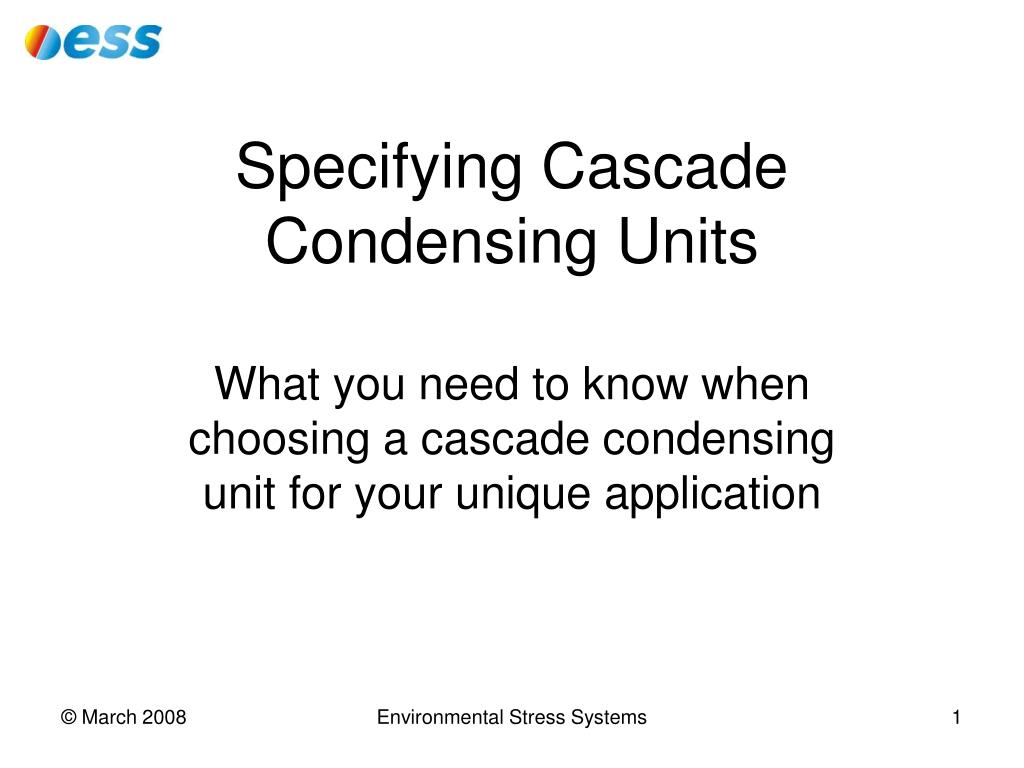 ess

Specifying Cascade Condensing Units

What you need to know when choosing a cascade condensing unit for your unique application

© March 2008

Environmental Stress Systems

1